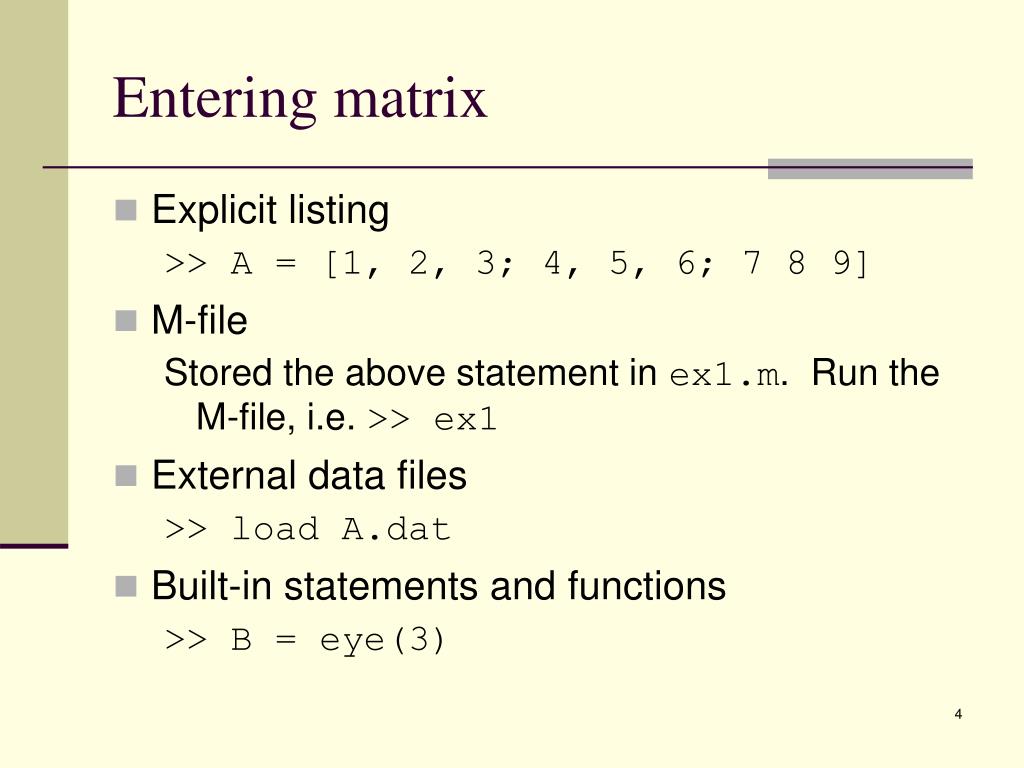 Entering matrix

Explicit listing
>> A = [1, 2, 3; 4, 5, 6; 7 8 9]

M-file
Stored the above statement in ex1.m. Run the M-file, i.e. >> ex1

External data files
>> load A.dat

Built-in statements and functions
>> B = eye(3)

4